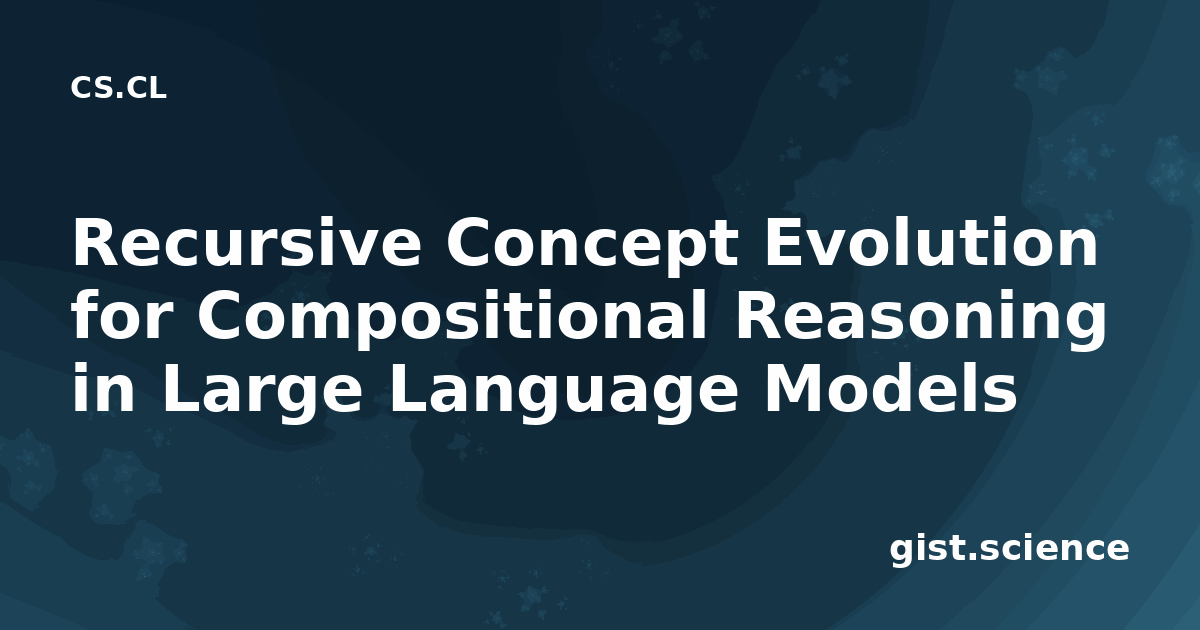 CS.CL

Recursive Concept Evolution for Compositional Reasoning in Large Language Models

gist.science